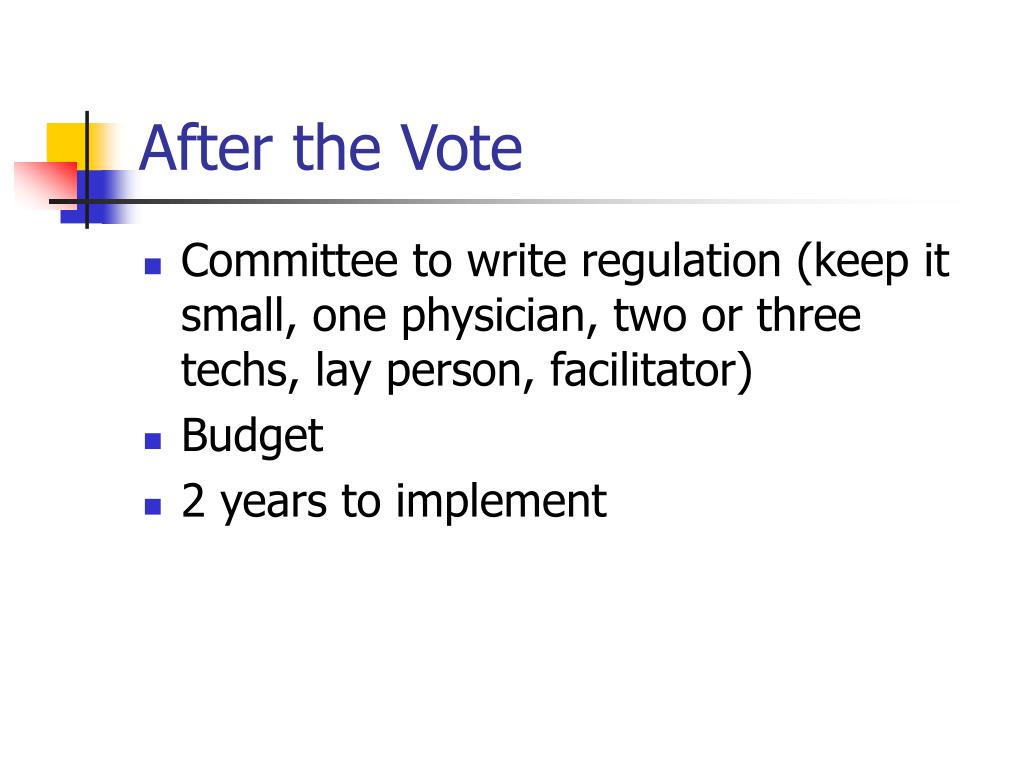 After the Vote

- Committee to write regulation (keep it small, one physician, two or three techs, lay person, facilitator)
- Budget
- 2 years to implement